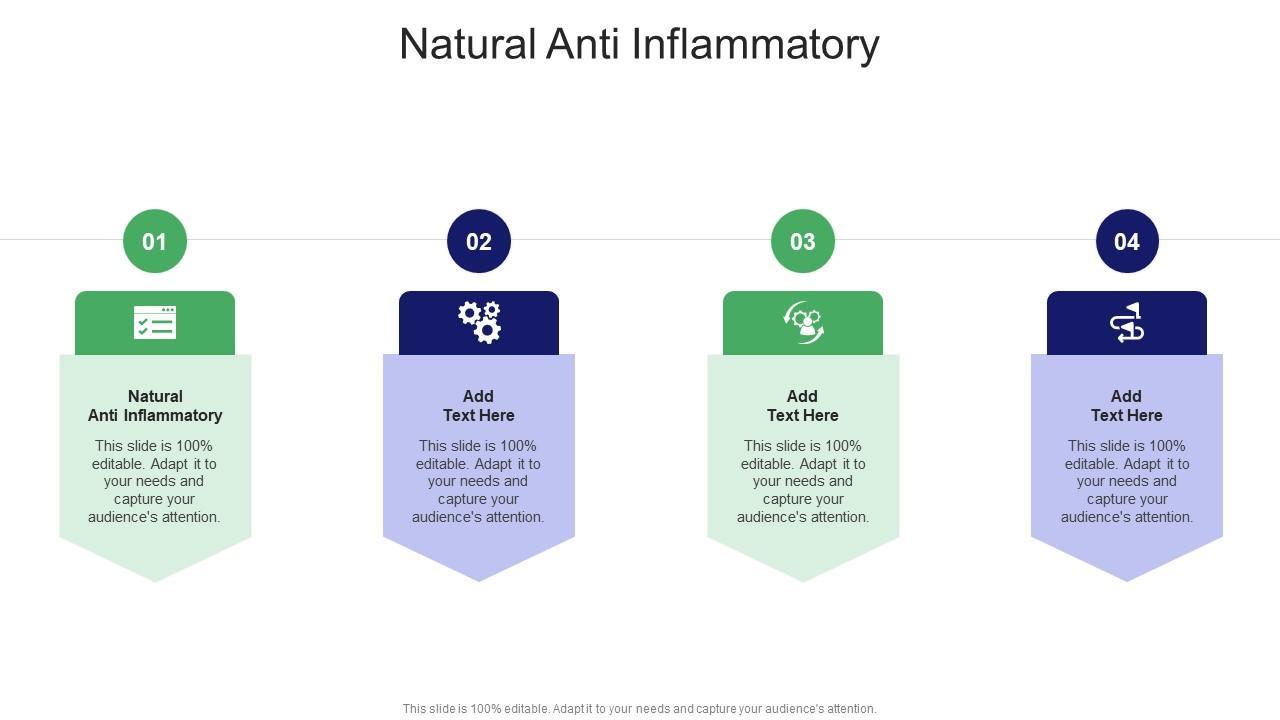 Natural Anti Inflammatory

01

Natural Anti Inflammatory

This slide is 100% editable. Adapt it to your needs and capture your audience's attention.

02

Add Text Here

This slide is 100% editable. Adapt it to your needs and capture your audience's attention.

03

Add Text Here

This slide is 100% editable. Adapt it to your needs and capture your audience's attention.

04

Add Text Here

This slide is 100% editable. Adapt it to your needs and capture your audience's attention.

This slide is 100% editable. Adapt it to your needs and capture your audience's attention.